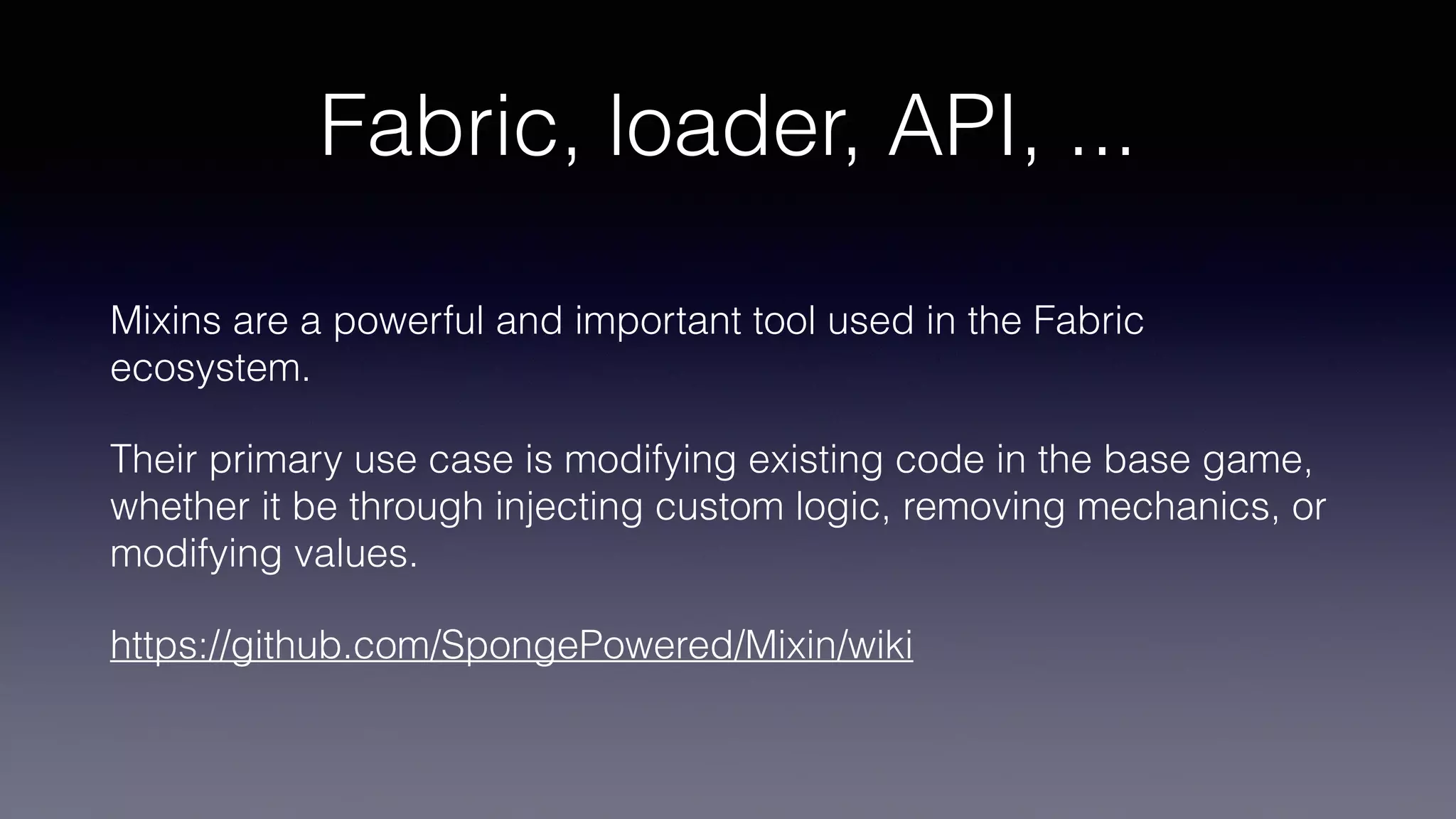 Fabric, loader, API, ...

Mixins are a powerful and important tool used in the Fabric ecosystem.

Their primary use case is modifying existing code in the base game, whether it be through injecting custom logic, removing mechanics, or modifying values.

https://github.com/SpongePowered/Mixin/wiki